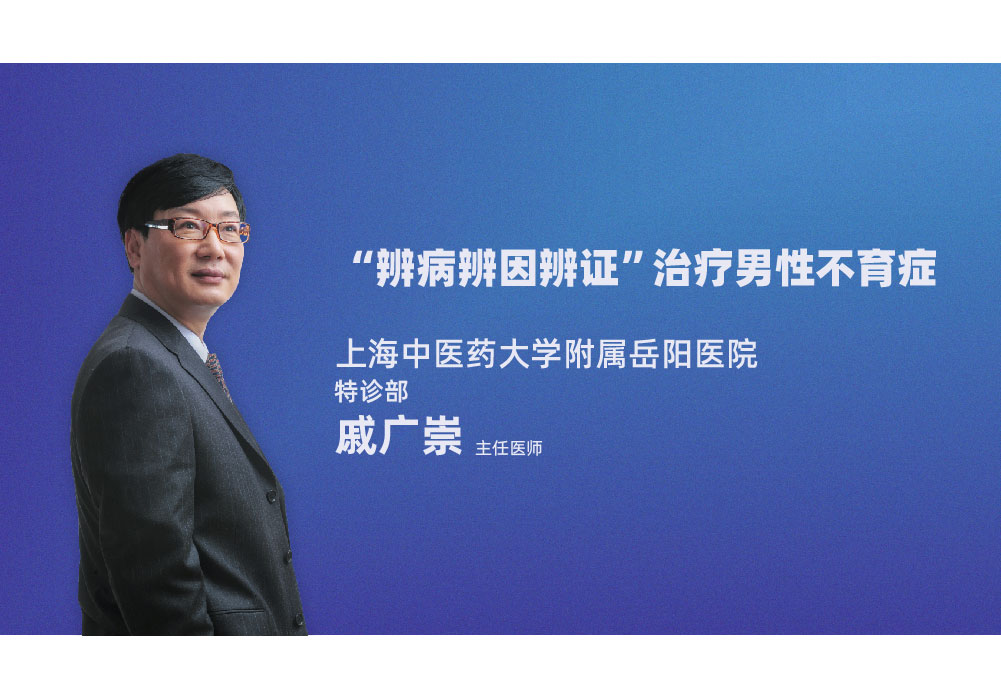 “辨病辨因辨证”治疗男性不育症

上海中医药大学附属岳阳医院
特诊部
戚广崇 主任医师